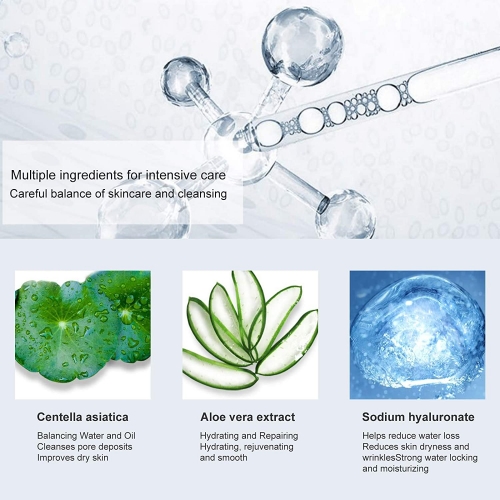 Multiple ingredients for intensive care
Careful balance of skincare and cleansing

Centella asiatica
Balancing Water and Oil
Cleanses pore deposits
Improves dry skin

Aloe vera extract
Hydrating and Repairing
Hydrating, rejuvenating and smooth

Sodium hyaluronate
Helps reduce water loss
Reduces skin dryness and wrinklesStrong water locking and moisturizing